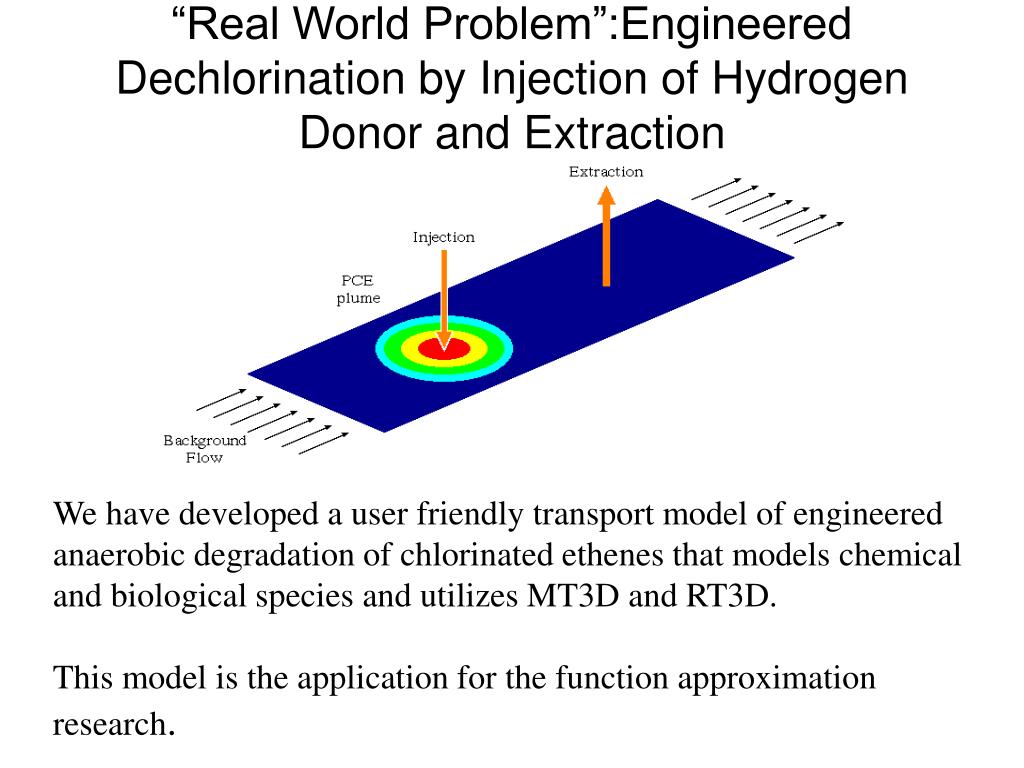 “Real World Problem”:Engineered Dechlorination by Injection of Hydrogen Donor and Extraction

Extraction

Injection

PCE plume

Background Flow

We have developed a user friendly transport model of engineered anaerobic degradation of chlorinated ethenes that models chemical and biological species and utilizes MT3D and RT3D.

This model is the application for the function approximation research.